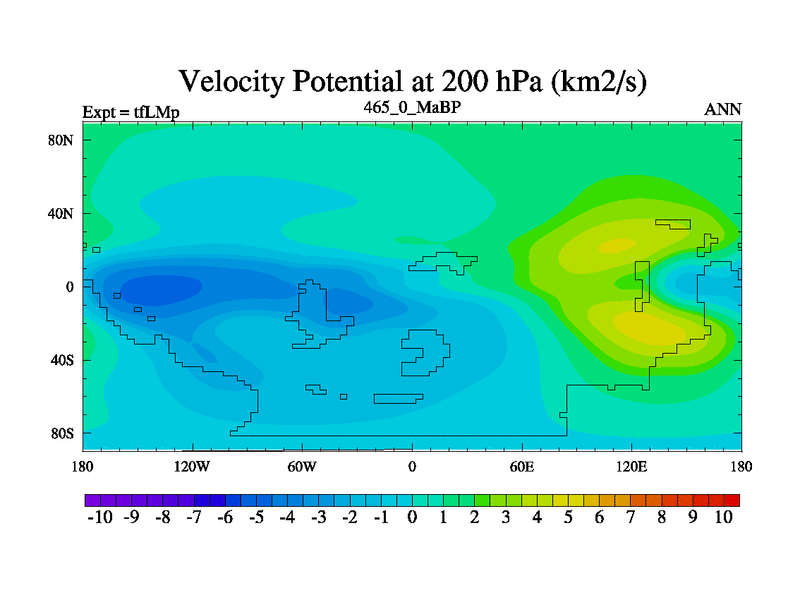 Velocity Potential at 200 hPa (km2/s)

Expt = tfLMp

465_0_MaBP

ANN

80N

40N

0

40S

80S

180

120W

60W

0

60E

120E

180

-10 -9 -8 -7 -6 -5 -4 -3 -2 -1 0 1 2 3 4 5 6 7 8 9 10